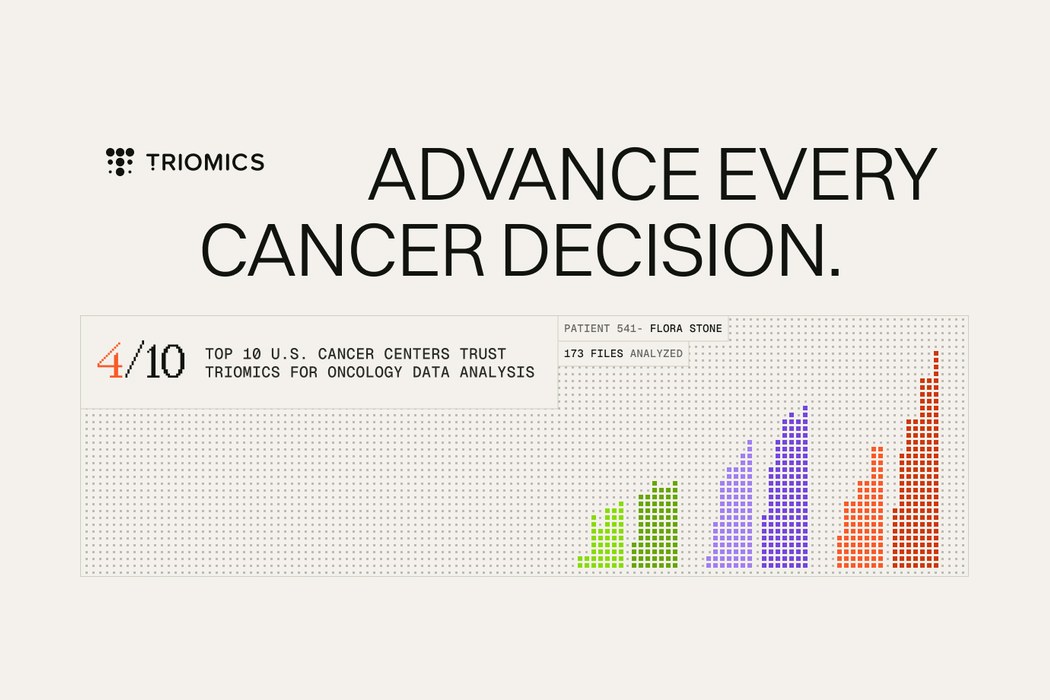 TRIOMICS

ADVANCE EVERY CANCER DECISION.

4/10 TOP 10 U.S. CANCER CENTERS TRUST TRIOMICS FOR ONCOLOGY DATA ANALYSIS

PATIENT 541- FLORA STONE

173 FILES ANALYZED